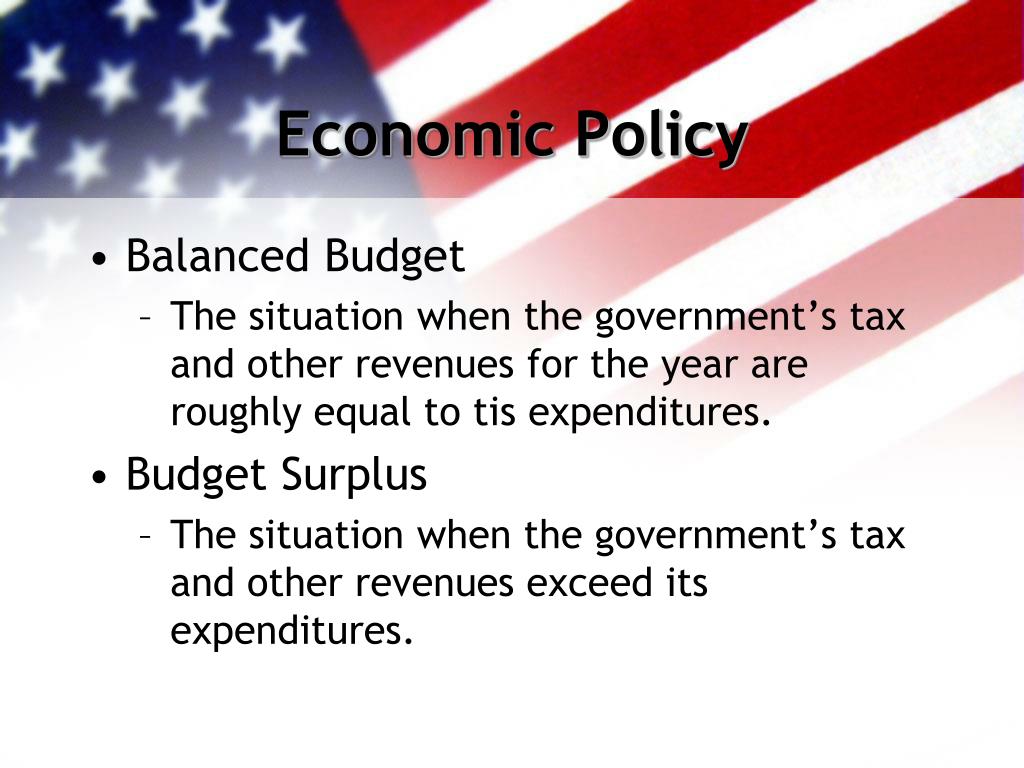 Economic Policy

• Balanced Budget
– The situation when the government’s tax and other revenues for the year are roughly equal to tis expenditures.

• Budget Surplus
– The situation when the government’s tax and other revenues exceed its expenditures.